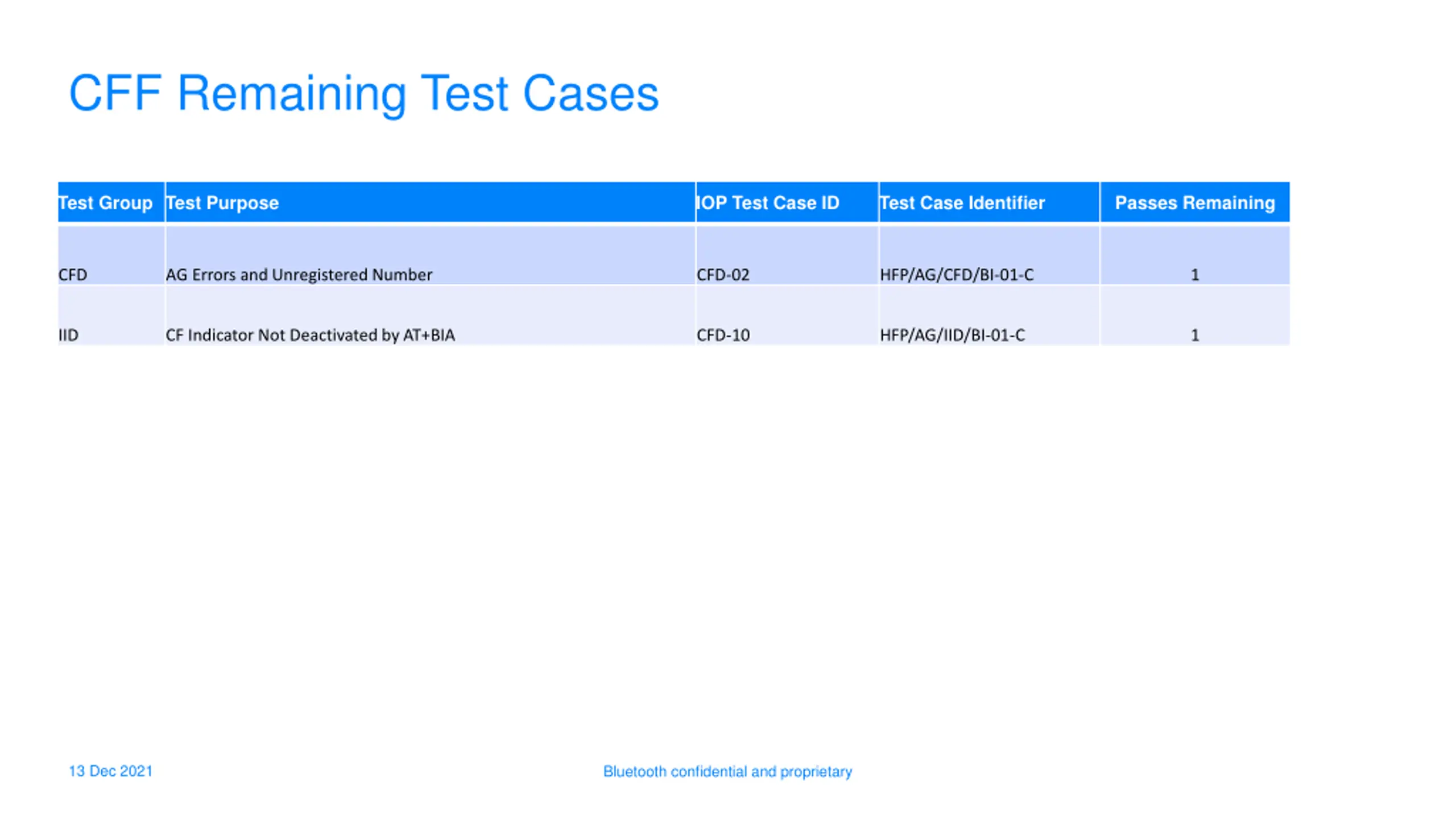 CFF Remaining Test Cases

| Test Group | Test Purpose | IOP Test Case ID | Test Case Identifier | Passes Remaining |
|---|---|---|---|---|
| CFD | AG Errors and Unregistered Number | CFD-02 | HFP/AG/CFD/BI-01-C | 1 |
| IID | CF Indicator Not Deactivated by AT+BIA | CFD-10 | HFP/AG/IID/BI-01-C | 1 |

13 Dec 2021

Bluetooth confidential and proprietary